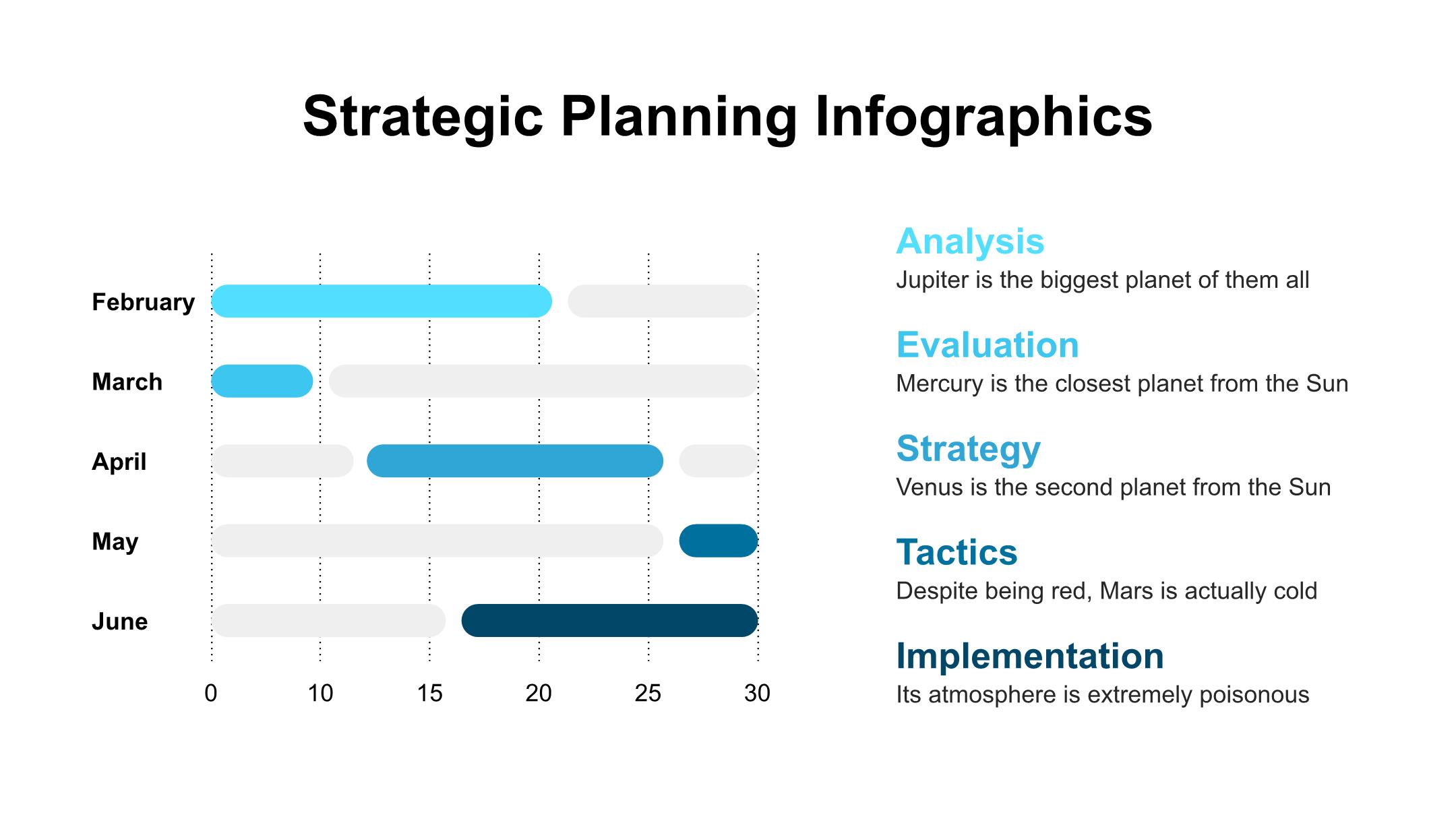 Strategic Planning Infographics

February

March

April

May

June

0 10 15 20 25 30

Analysis
Jupiter is the biggest planet of them all

Evaluation
Mercury is the closest planet from the Sun

Strategy
Venus is the second planet from the Sun

Tactics
Despite being red, Mars is actually cold

Implementation
Its atmosphere is extremely poisonous